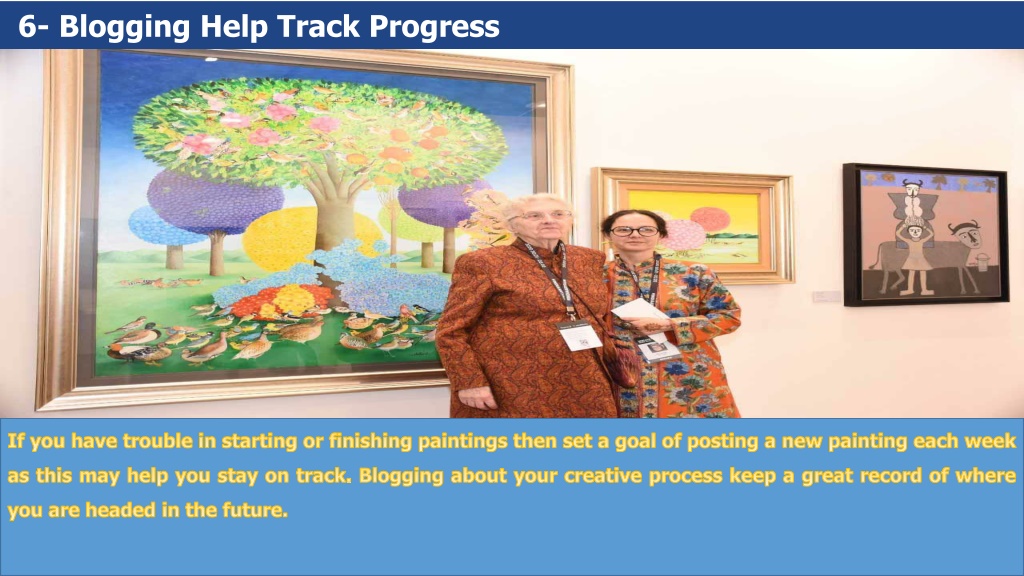 6- Blogging Help Track Progress

If you have trouble in starting or finishing paintings then set a goal of posting a new painting each week as this may help you stay on track. Blogging about your creative process keep a great record of where you are headed in the future.